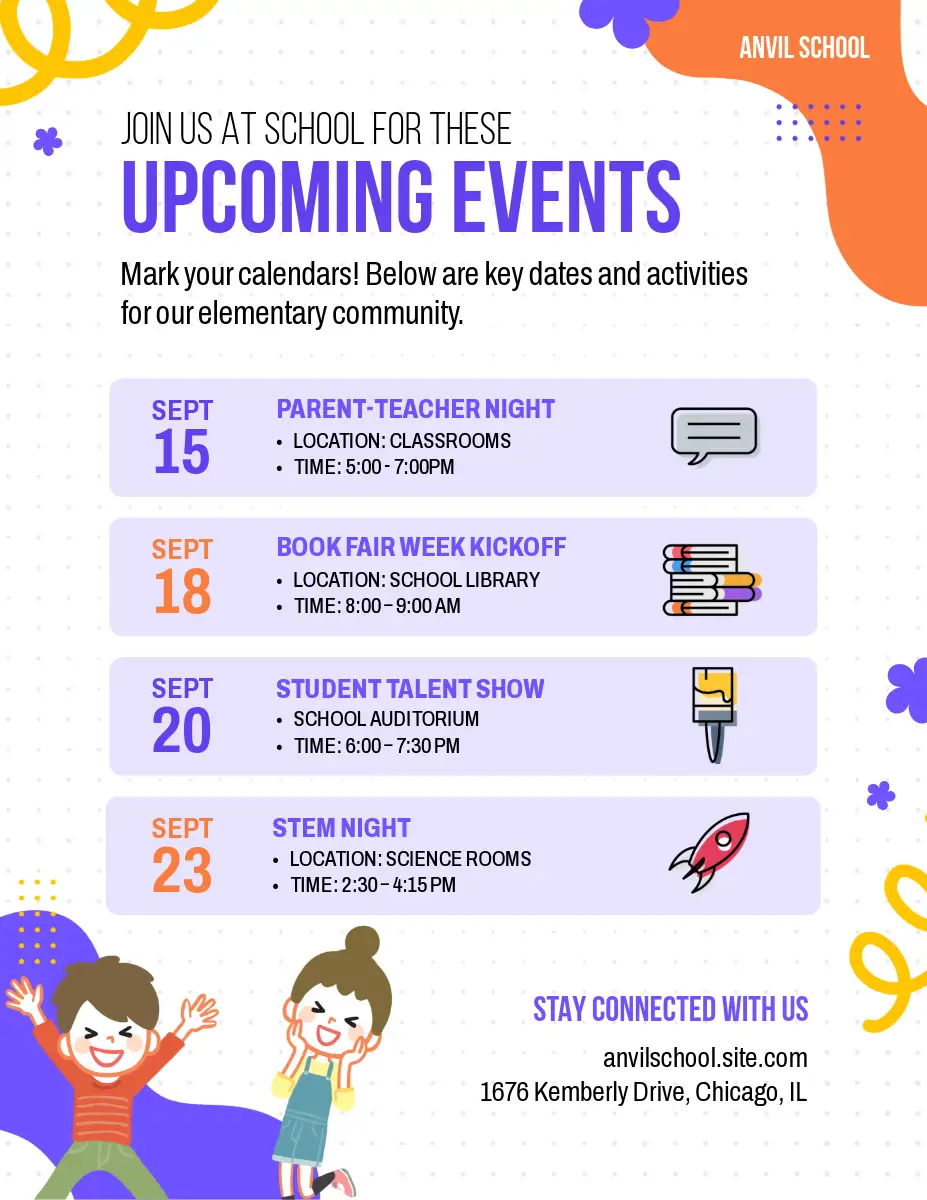 ANVIL SCHOOL

JOIN US AT SCHOOL FOR THESE
UPCOMING EVENTS

Mark your calendars! Below are key dates and activities for our elementary community.

SEPT
15
PARENT-TEACHER NIGHT
• LOCATION: CLASSROOMS
• TIME: 5:00 - 7:00PM

SEPT
18
BOOK FAIR WEEK KICKOFF
• LOCATION: SCHOOL LIBRARY
• TIME: 8:00 – 9:00 AM

SEPT
20
STUDENT TALENT SHOW
• SCHOOL AUDITORIUM
• TIME: 6:00 – 7:30 PM

SEPT
23
STEM NIGHT
• LOCATION: SCIENCE ROOMS
• TIME: 2:30 – 4:15 PM

STAY CONNECTED WITH US
anvilschool.site.com
1676 Kemberly Drive, Chicago, IL